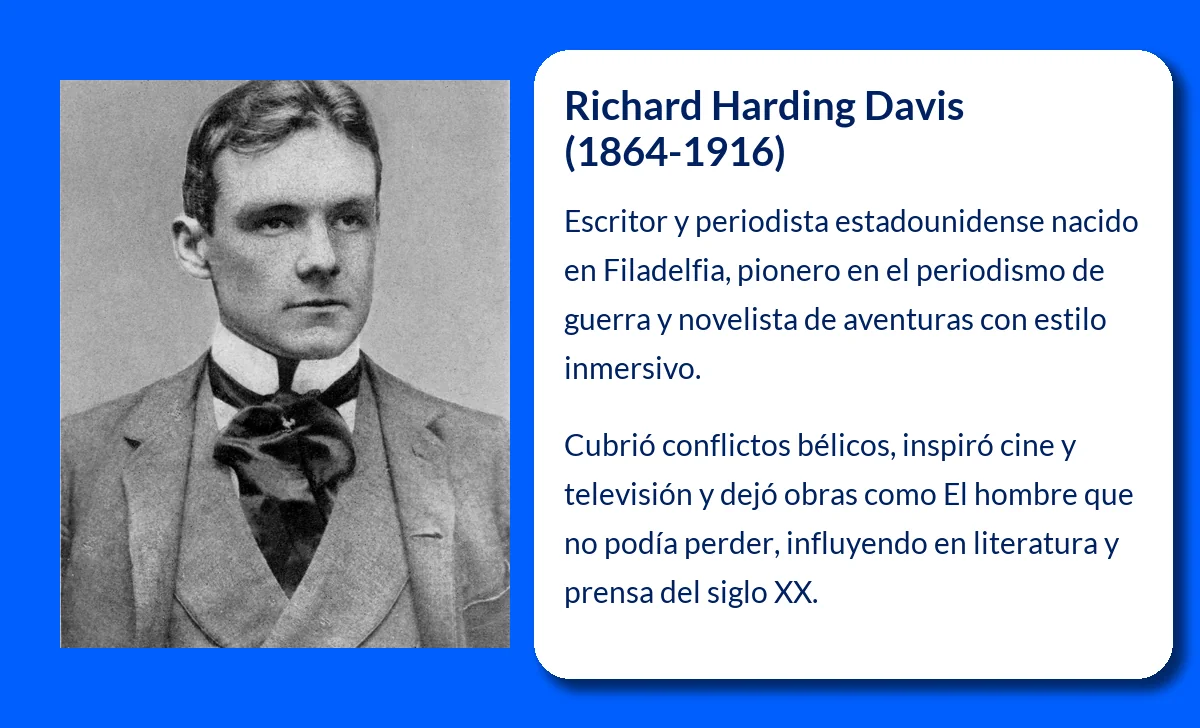 Richard Harding Davis (1864-1916)

Escritor y periodista estadounidense nacido en Filadelfia, pionero en el periodismo de guerra y novelista de aventuras con estilo inmersivo.

Cubrió conflictos bélicos, inspiró cine y televisión y dejó obras como El hombre que no podía perder, influyendo en literatura y prensa del siglo XX.